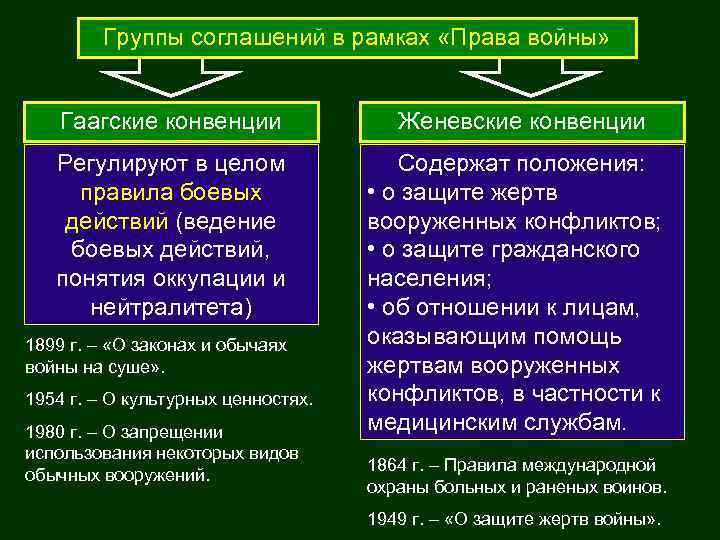 Группы соглашений в рамках «Права войны»

Гаагские конвенции

Регулируют в целом правила боевых действий (ведение боевых действий, понятия оккупации и нейтралитета)

1899 г. – «О законах и обычаях войны на суше».

1954 г. – О культурных ценностях.

1980 г. – О запрещении использования некоторых видов обычных вооружений.

Женевские конвенции

Содержат положения:
• о защите жертв вооруженных конфликтов;
• о защите гражданского населения;
• об отношении к лицам, оказывающим помощь жертвам вооруженных конфликтов, в частности к медицинским службам.

1864 г. – Правила международной охраны больных и раненых воинов.

1949 г. – «О защите жертв войны».